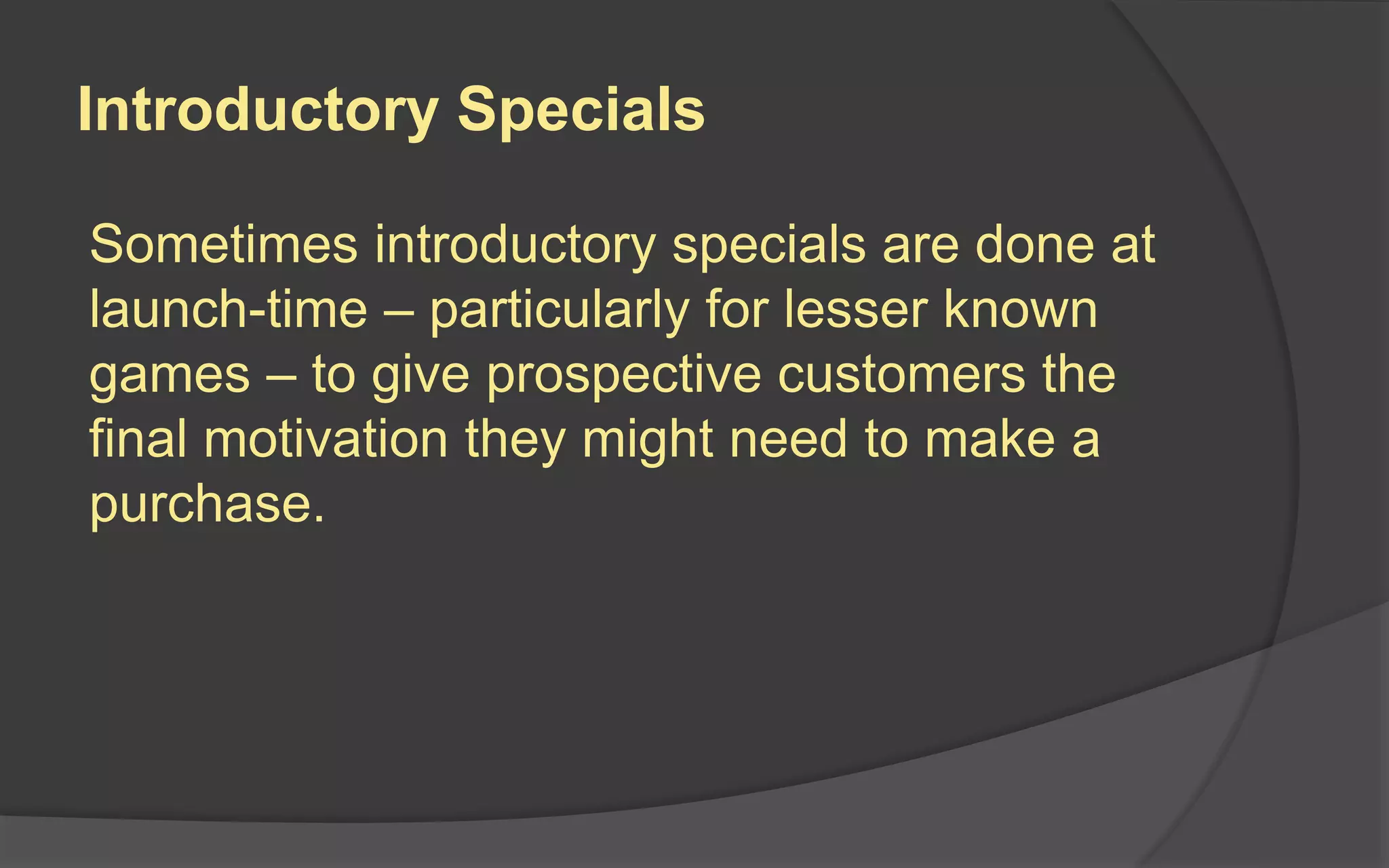 Introductory Specials

Sometimes introductory specials are done at launch-time – particularly for lesser known games – to give prospective customers the final motivation they might need to make a purchase.